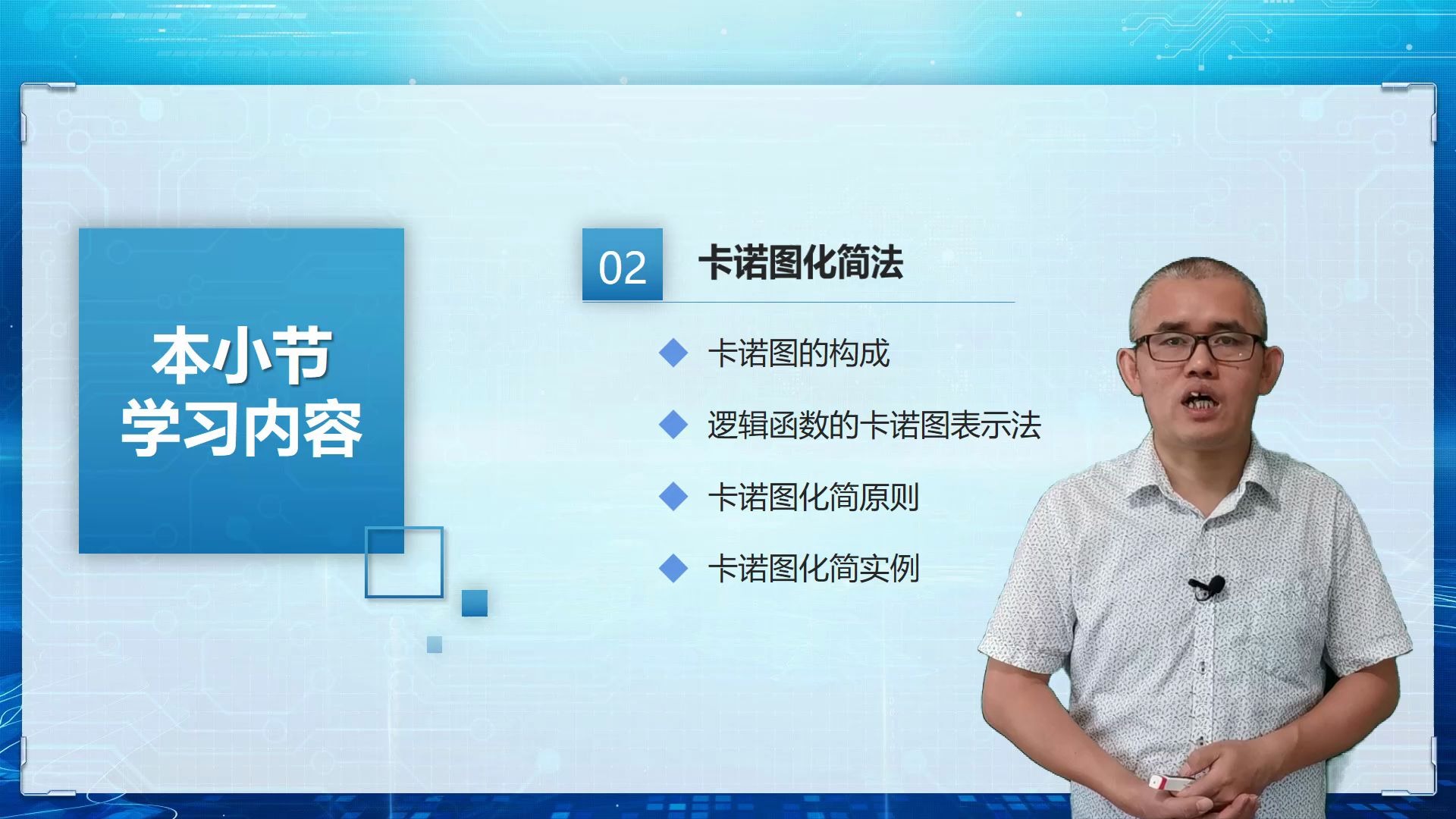 本小节
学习内容

02 卡诺图化简法

◆ 卡诺图的构成

◆ 逻辑函数的卡诺图表示法

◆ 卡诺图化简原则

◆ 卡诺图化简实例